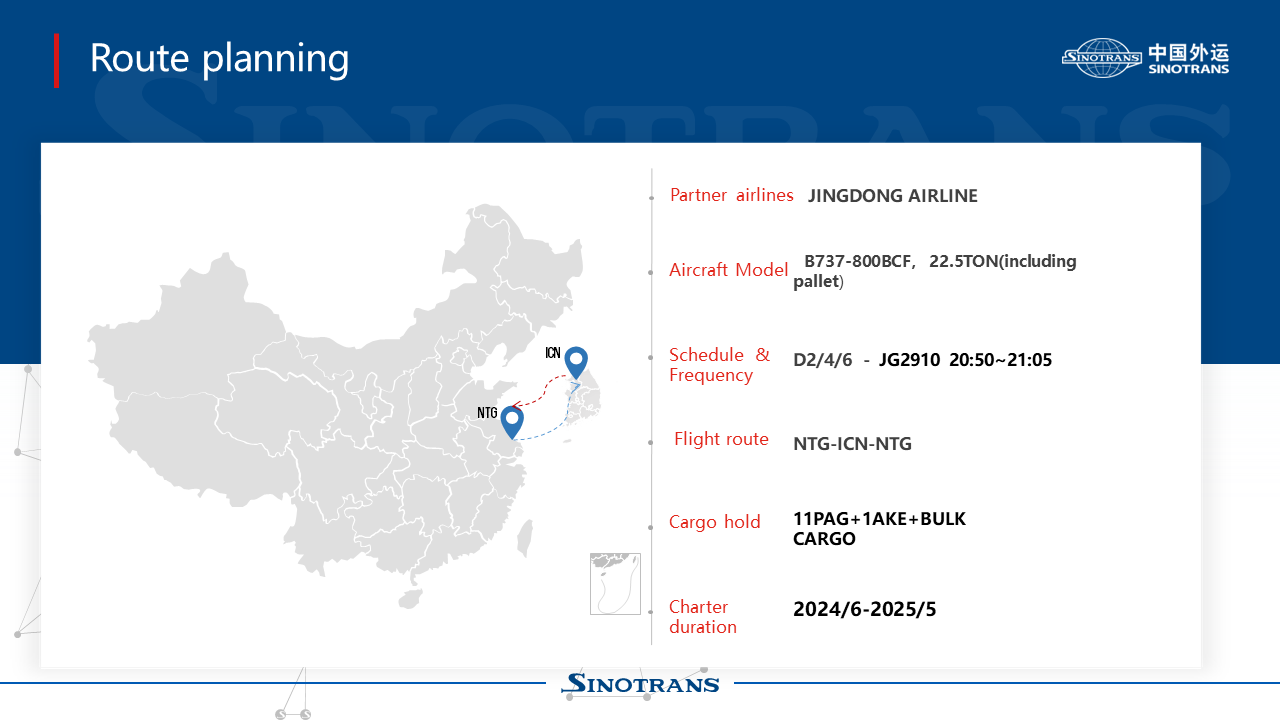 Route planning

SINOTRANS 中国外运 SINOTRANS

ICN

NTG

Partner airlines JINGDONG AIRLINE

Aircraft Model B737-800BCF, 22.5TON(including pallet)

Schedule & Frequency D2/4/6 - JG2910 20:50~21:05

Flight route NTG-ICN-NTG

Cargo hold 11PAG+1AKE+BULK CARGO

Charter duration 2024/6-2025/5

SINOTRANS